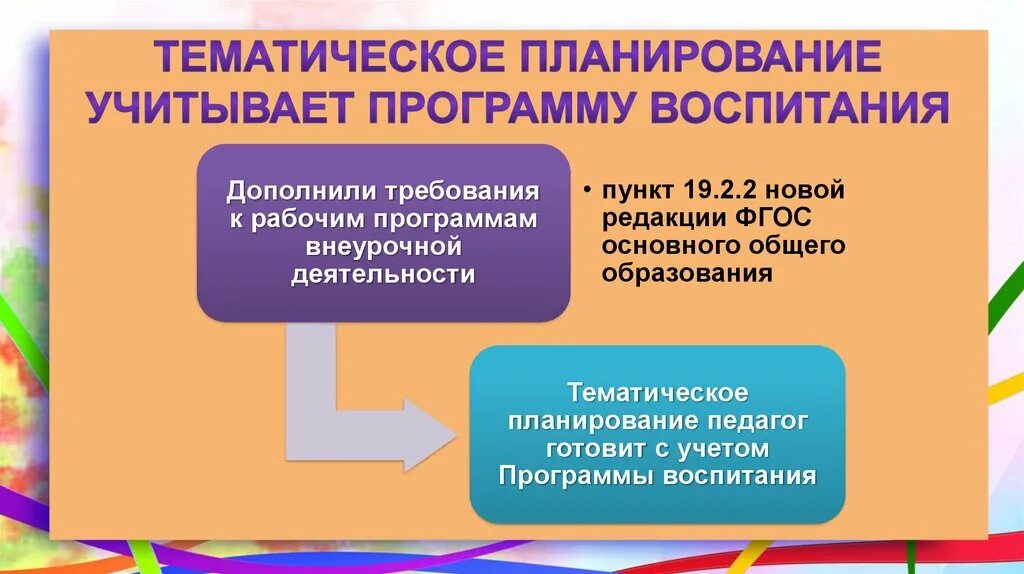 ТЕМАТИЧЕСКОЕ ПЛАНИРОВАНИЕ УЧИТЫВАЕТ ПРОГРАММУ ВОСПИТАНИЯ

Дополнили требования к рабочим программам внеурочной деятельности

• пункт 19.2.2 новой редакции ФГОС основного общего образования

Тематическое планирование педагог готовит с учетом Программы воспитания